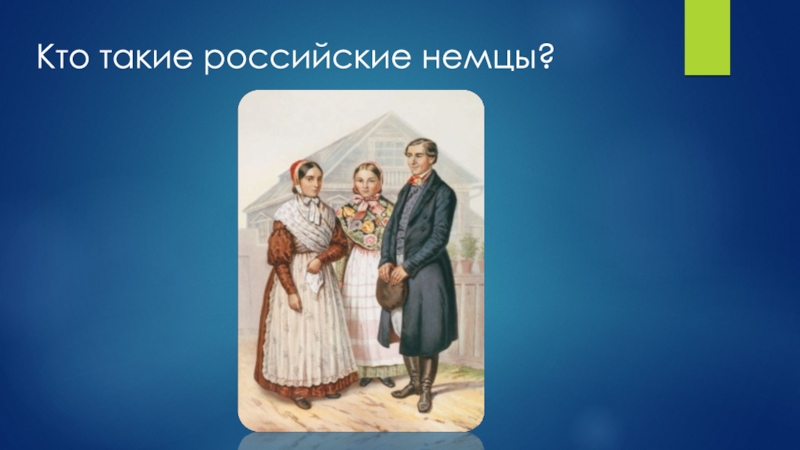 Кто такие российские немцы?